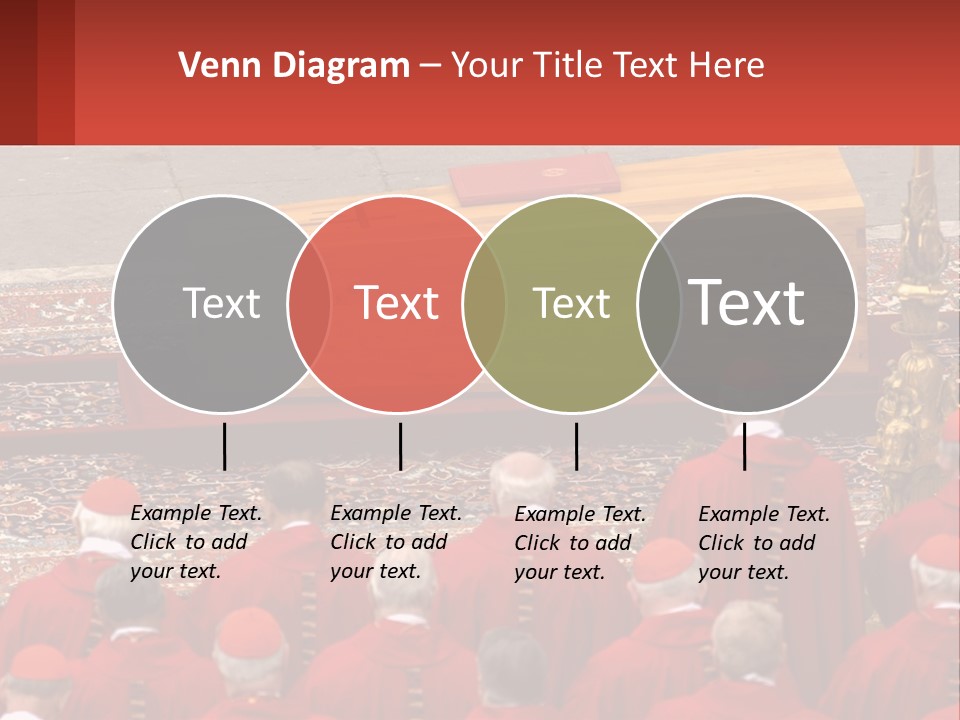 Venn Diagram – Your Title Text Here

Text

Text

Text

Text

Example Text. Click to add your text.

Example Text. Click to add your text.

Example Text. Click to add your text.

Example Text. Click to add your text.